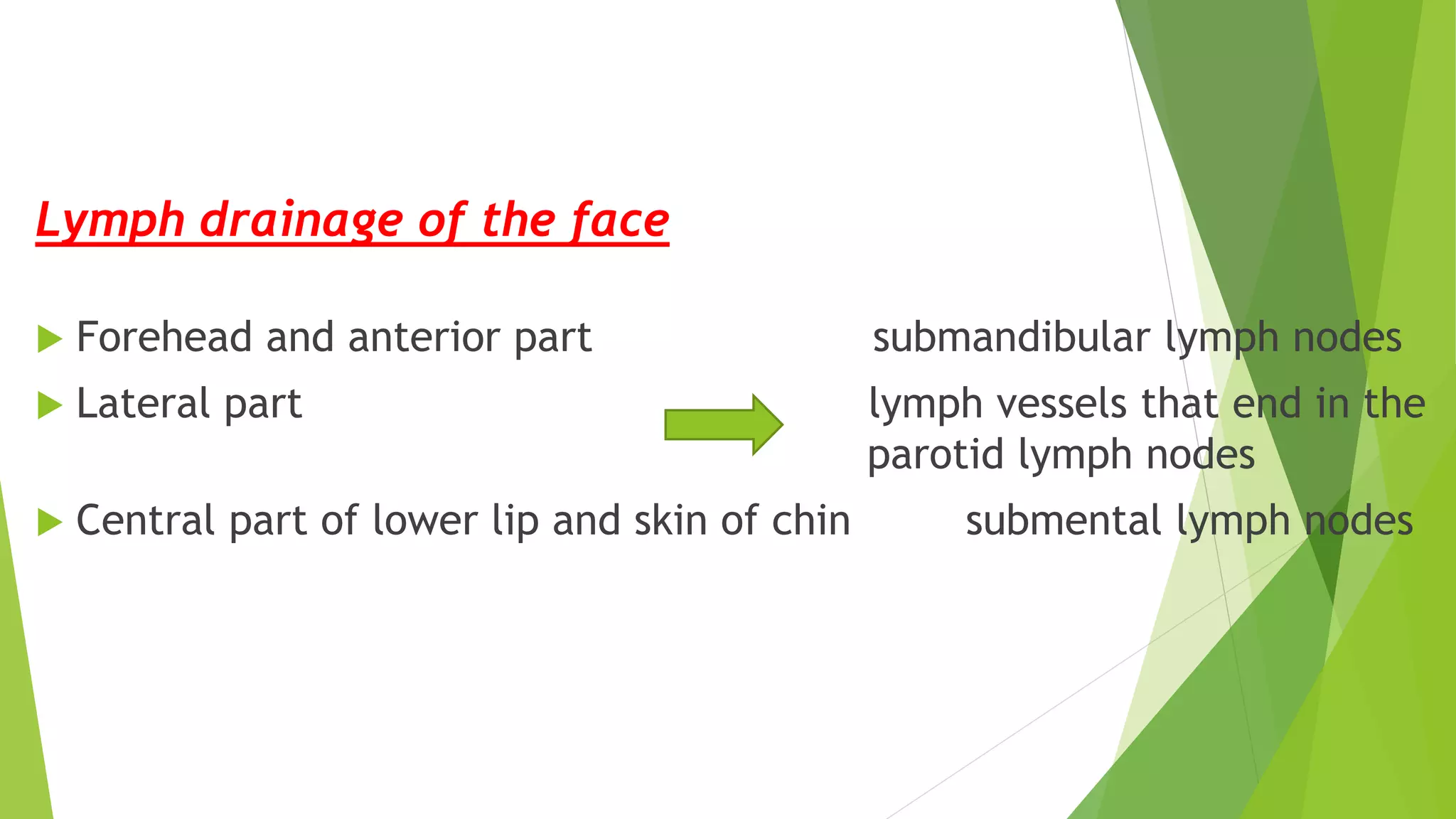 Lymph drainage of the face

Forehead and anterior part submandibular lymph nodes

Lateral part lymph vessels that end in the parotid lymph nodes

Central part of lower lip and skin of chin submental lymph nodes